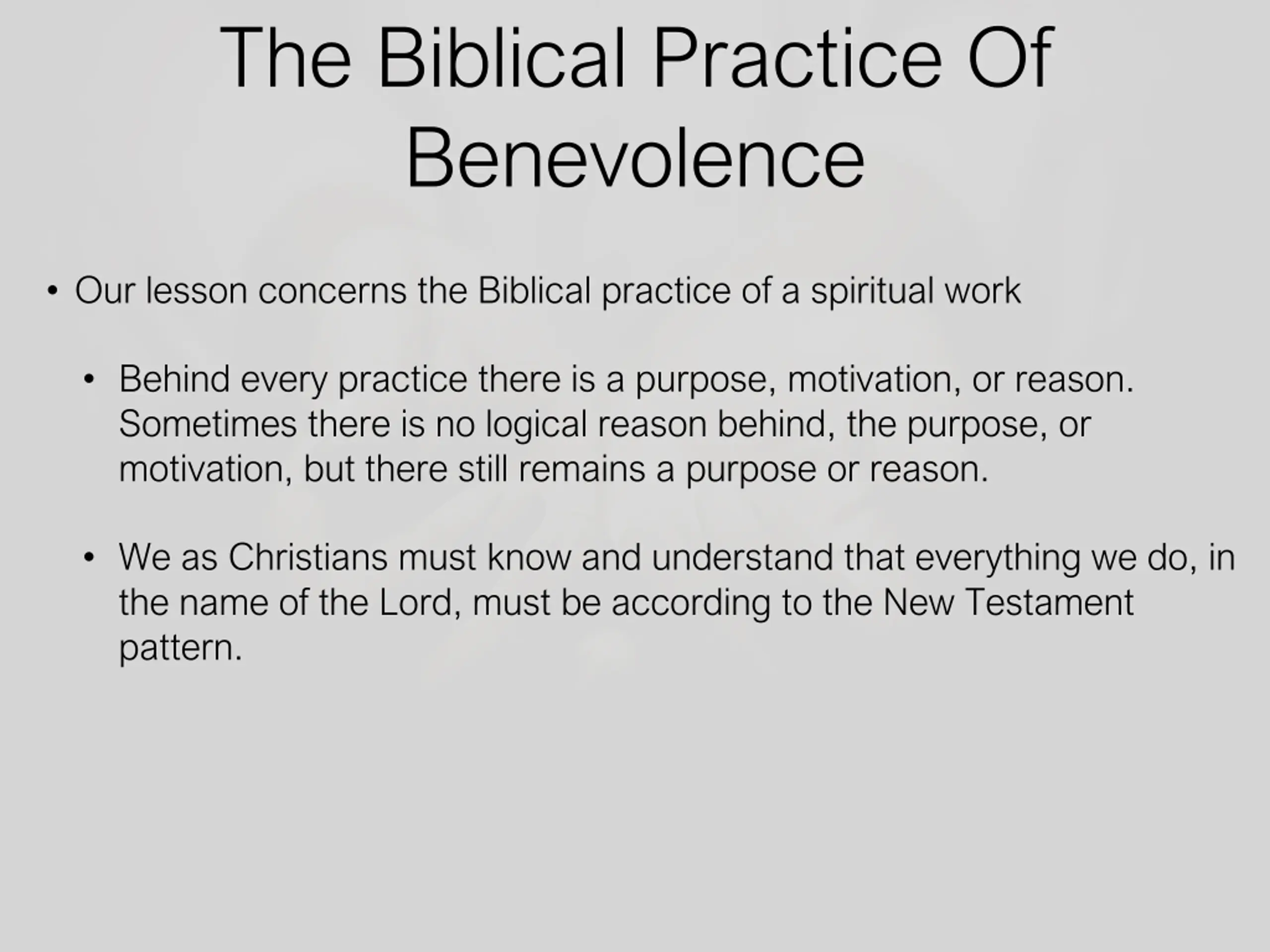 The Biblical Practice Of Benevolence

• Our lesson concerns the Biblical practice of a spiritual work

• Behind every practice there is a purpose, motivation, or reason. Sometimes there is no logical reason behind, the purpose, or motivation, but there still remains a purpose or reason.

• We as Christians must know and understand that everything we do, in the name of the Lord, must be according to the New Testament pattern.